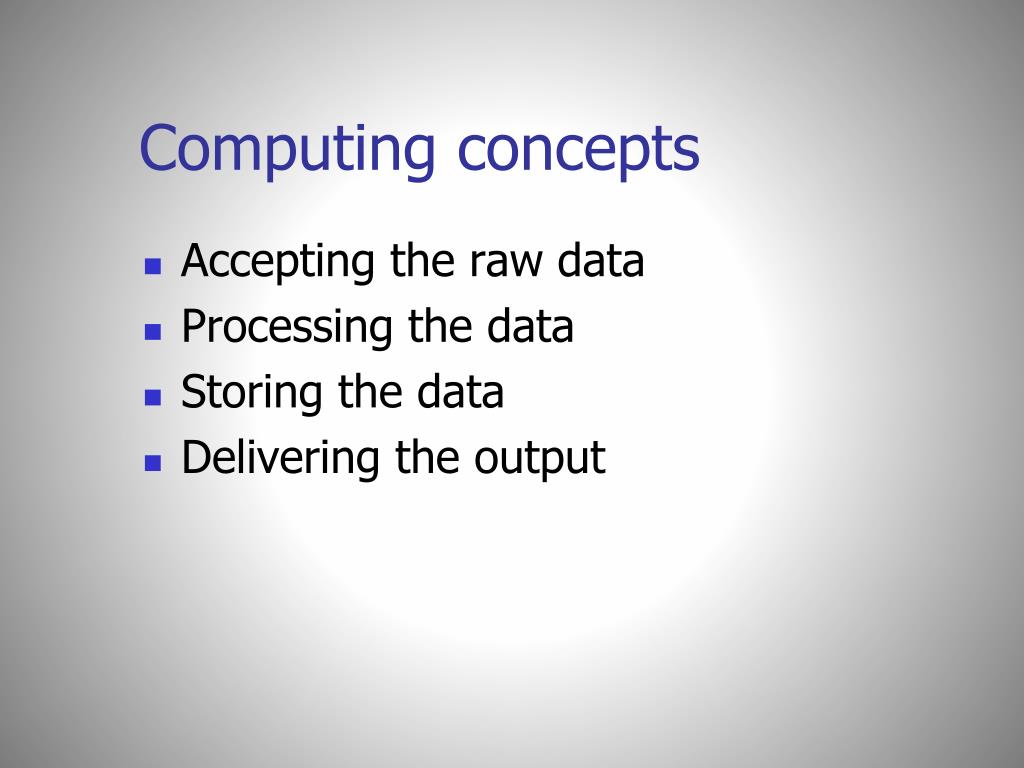 Computing concepts

- Accepting the raw data
- Processing the data
- Storing the data
- Delivering the output